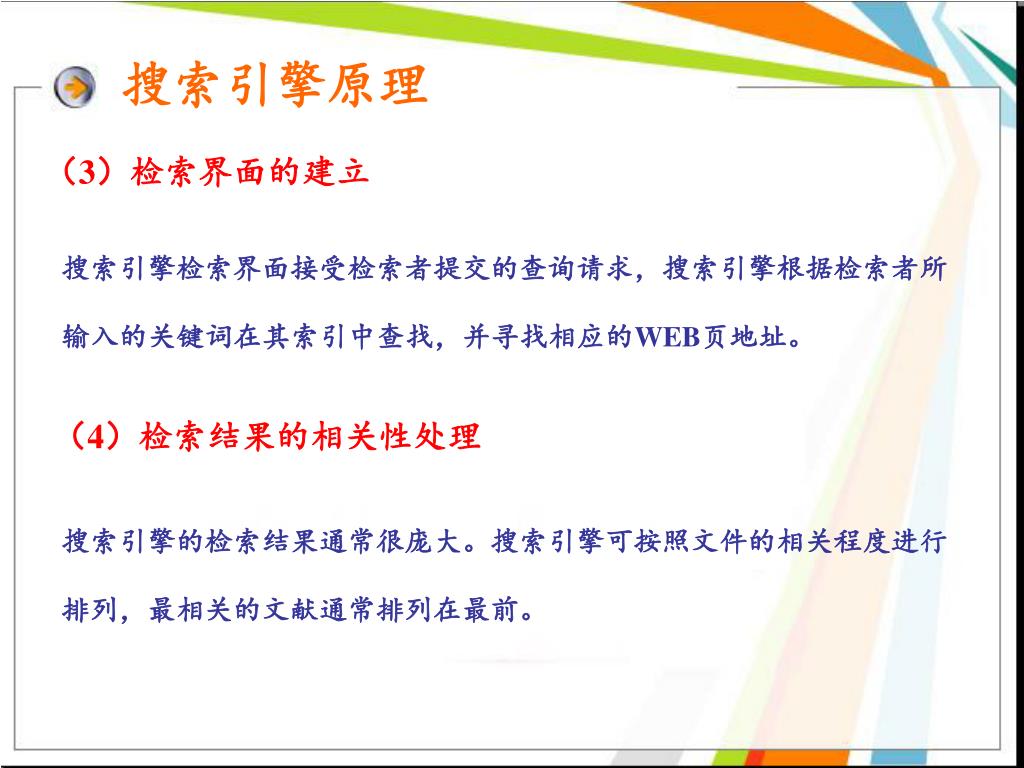 搜索引擎原理

（3）检索界面的建立

搜索引擎检索界面接受检索者提交的查询请求，搜索引擎根据检索者所输入的关键词在其索引中查找，并寻找相应的WEB页地址。

（4）检索结果的相关性处理

搜索引擎的检索结果通常很庞大。搜索引擎可按照文件的相关程度进行排列，最相关的文献通常排列在最前。